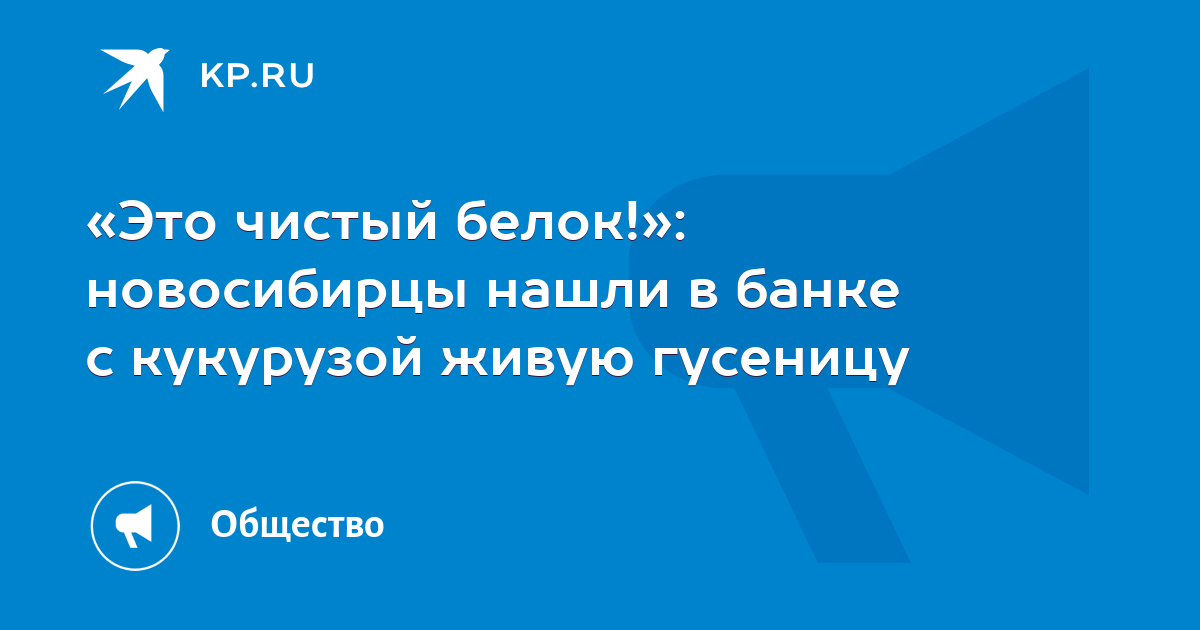 KP.RU

«Это чистый белок!»: новосибирцы нашли в банке с кукурузой живую гусеницу

Общество